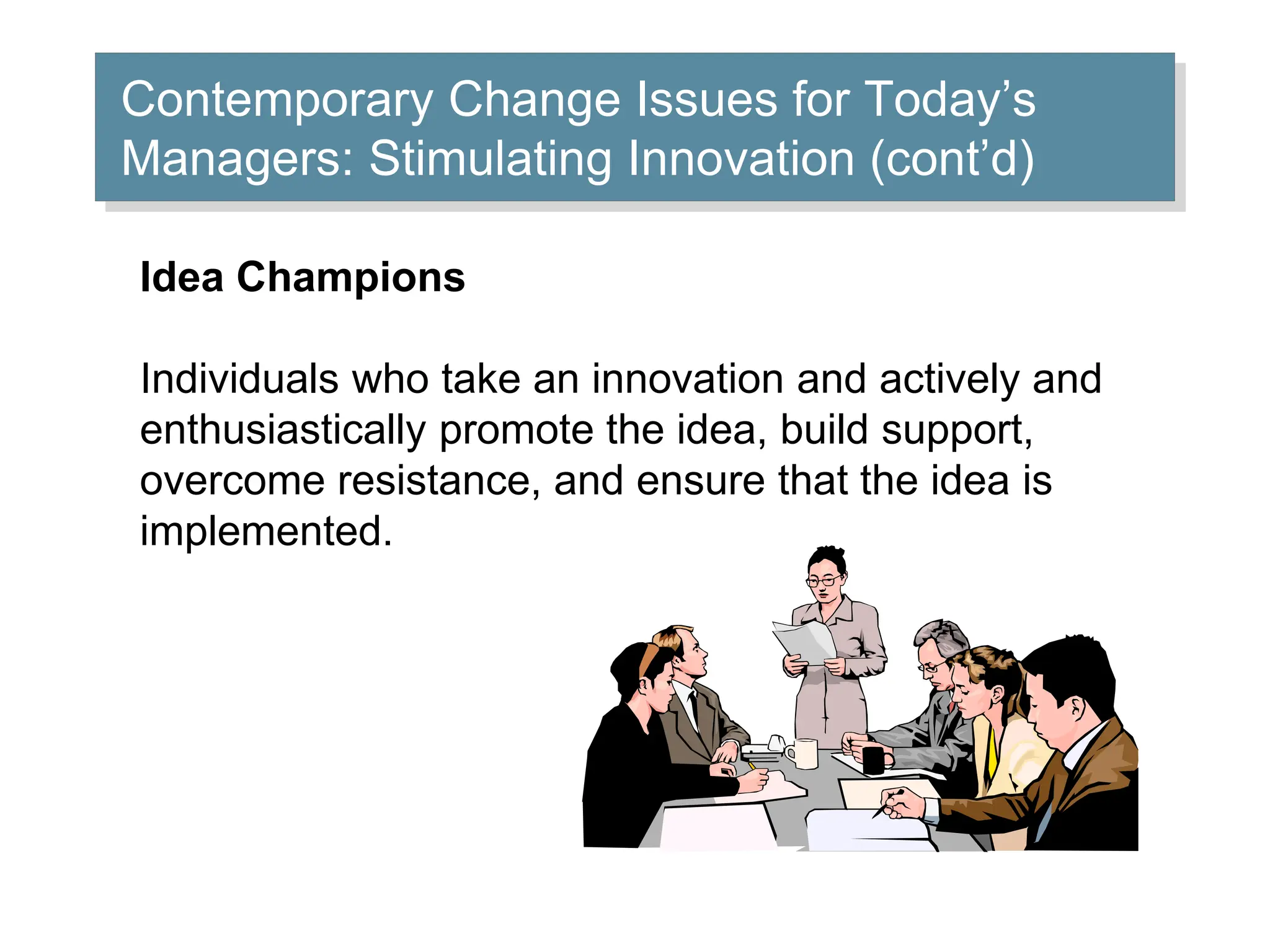 Contemporary Change Issues for Today’s Managers: Stimulating Innovation (cont’d)

Idea Champions

Individuals who take an innovation and actively and enthusiastically promote the idea, build support, overcome resistance, and ensure that the idea is implemented.